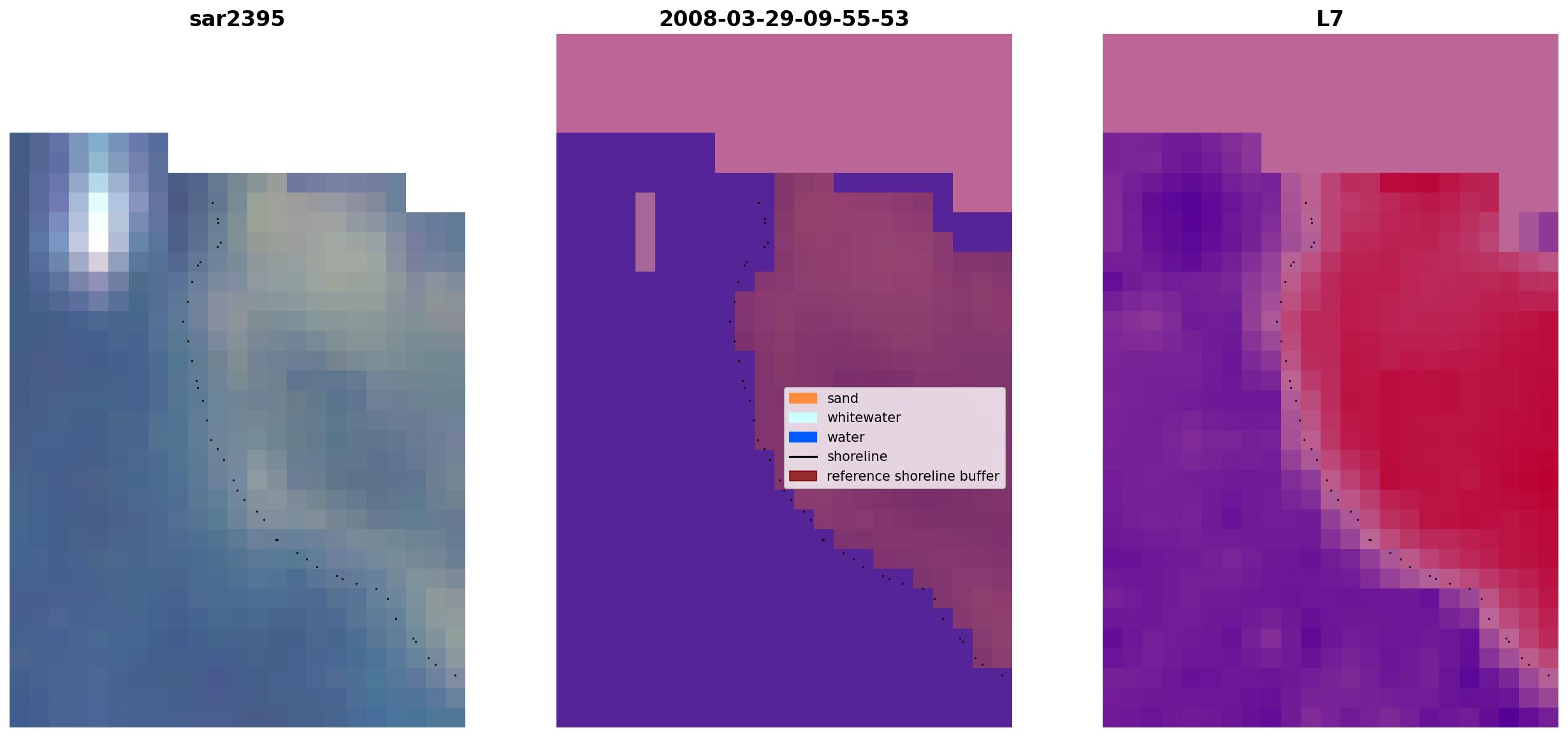 sar2395

2008-03-29-09-55-53

L7

sand
whitewater
water
shoreline
reference shoreline buffer